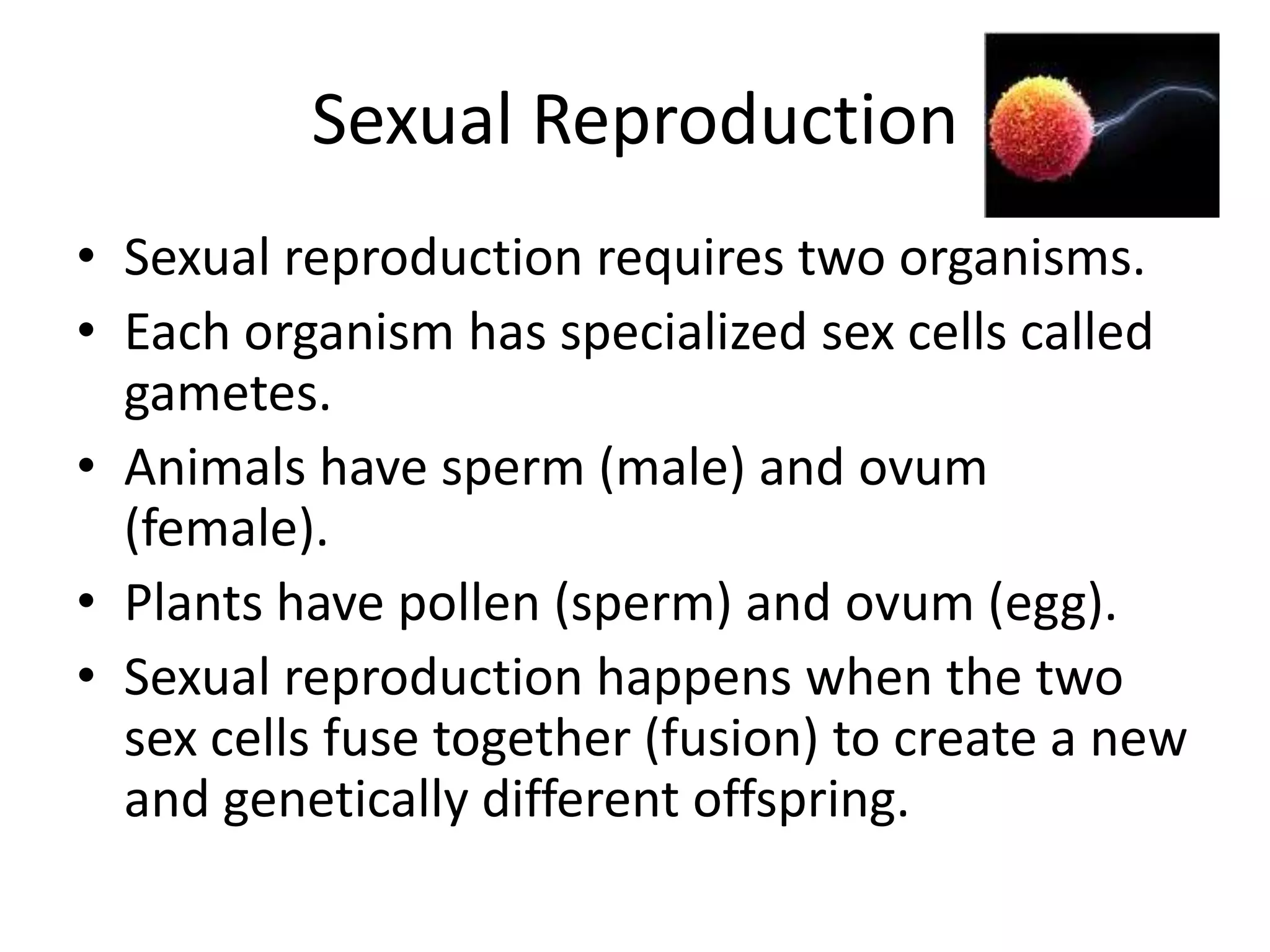 Sexual Reproduction

• Sexual reproduction requires two organisms.
• Each organism has specialized sex cells called gametes.
• Animals have sperm (male) and ovum (female).
• Plants have pollen (sperm) and ovum (egg).
• Sexual reproduction happens when the two sex cells fuse together (fusion) to create a new and genetically different offspring.